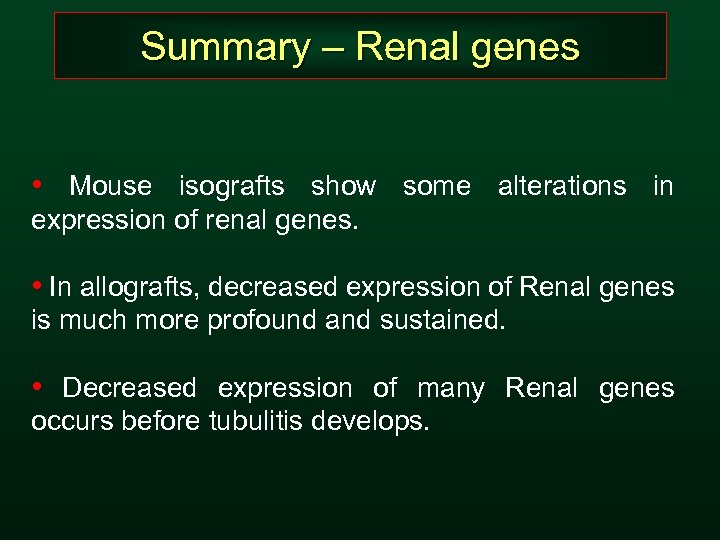 Summary – Renal genes

• Mouse isografts show some alterations in expression of renal genes.

• In allografts, decreased expression of Renal genes is much more profound and sustained.

• Decreased expression of many Renal genes occurs before tubulitis develops.